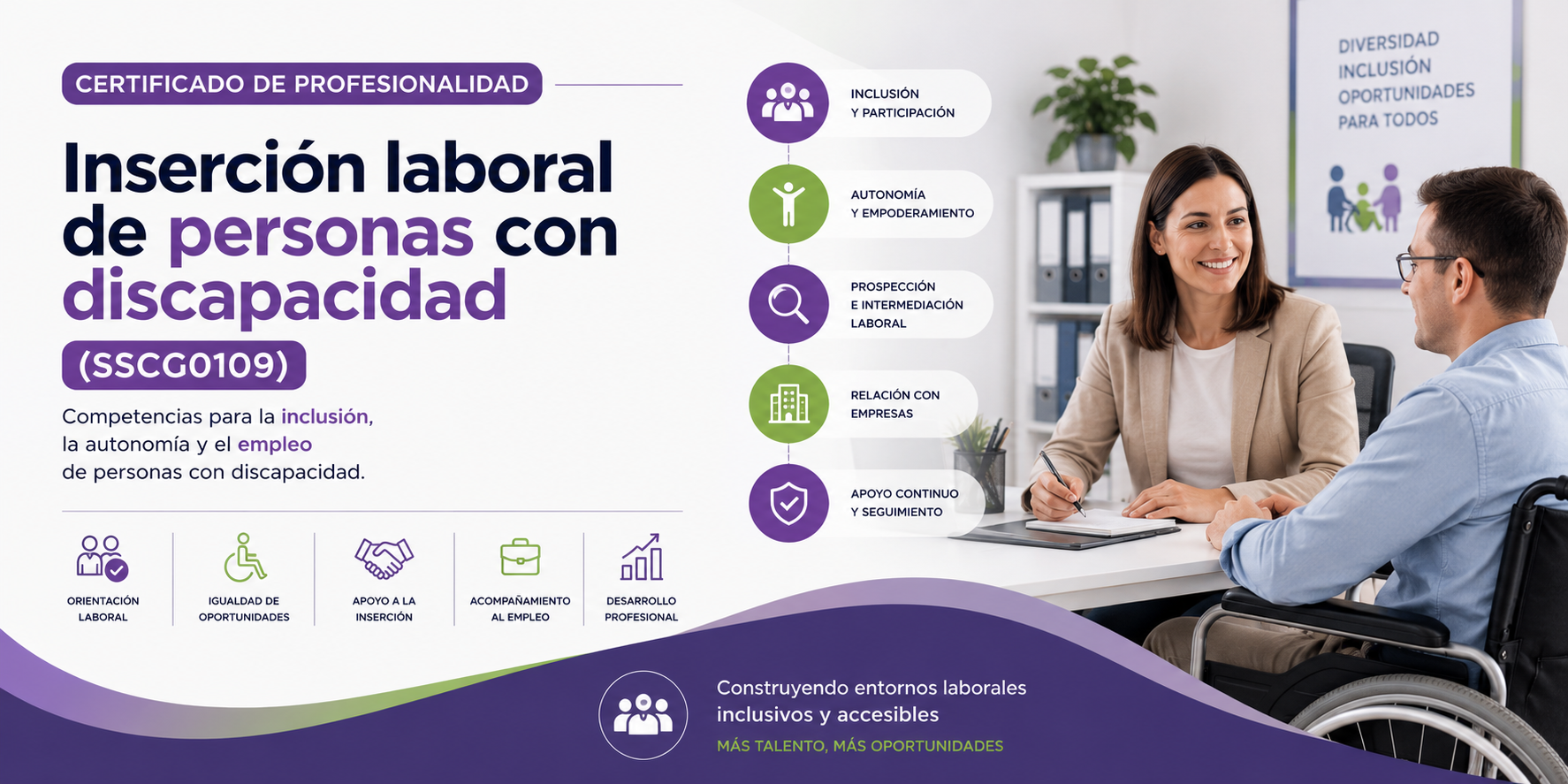 CERTIFICADO DE PROFESIONALIDAD

Inserción laboral de personas con discapacidad

(SSCG0109)

Competencias para la inclusión, la autonomía y el empleo de personas con discapacidad.

ORIENTACIÓN LABORAL

IGUALDAD DE OPORTUNIDADES

APOYO A LA INSERCIÓN

ACOMPAÑAMIENTO AL EMPLEO

DESARROLLO PROFESIONAL

INCLUSIÓN Y PARTICIPACIÓN

AUTONOMÍA Y EMPODERAMIENTO

PROSPECCIÓN E INTERMEDIACIÓN LABORAL

RELACIÓN CON EMPRESAS

APOYO CONTINUO Y SEGUIMIENTO

DIVERSIDAD
INCLUSIÓN
OPORTUNIDADES
PARA TODOS

Construyendo entornos laborales inclusivos y accesibles

MÁS TALENTO, MÁS OPORTUNIDADES